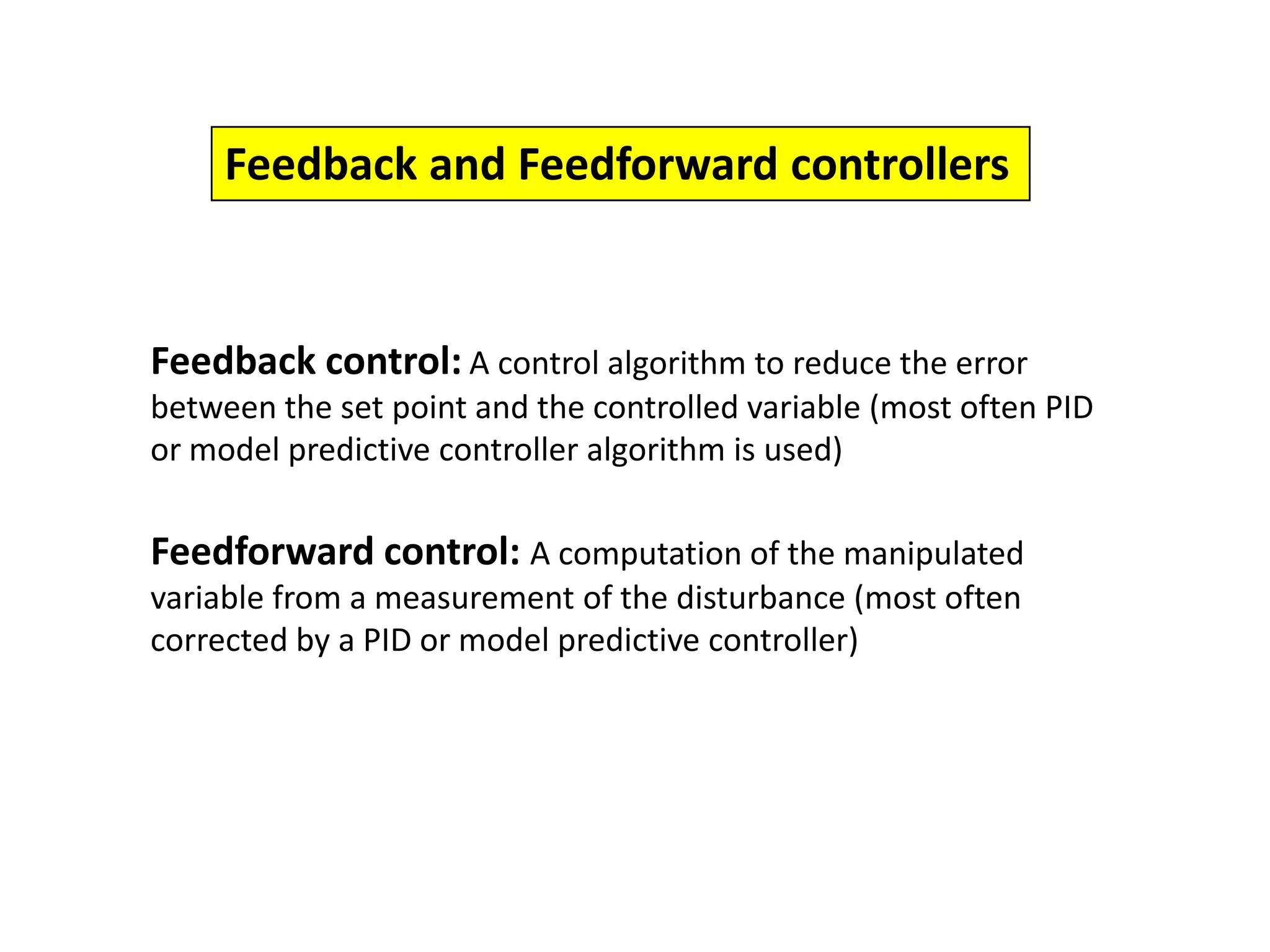 Feedback and Feedforward controllers

Feedback control: A control algorithm to reduce the error between the set point and the controlled variable (most often PID or model predictive controller algorithm is used)

Feedforward control: A computation of the manipulated variable from a measurement of the disturbance (most often corrected by a PID or model predictive controller)